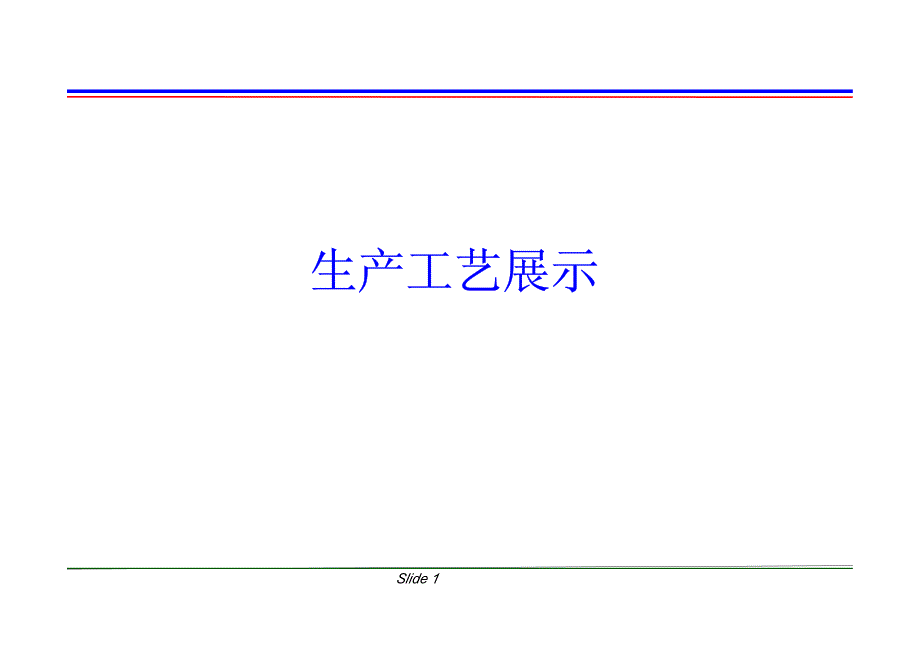 生产工艺展示

Slide 1